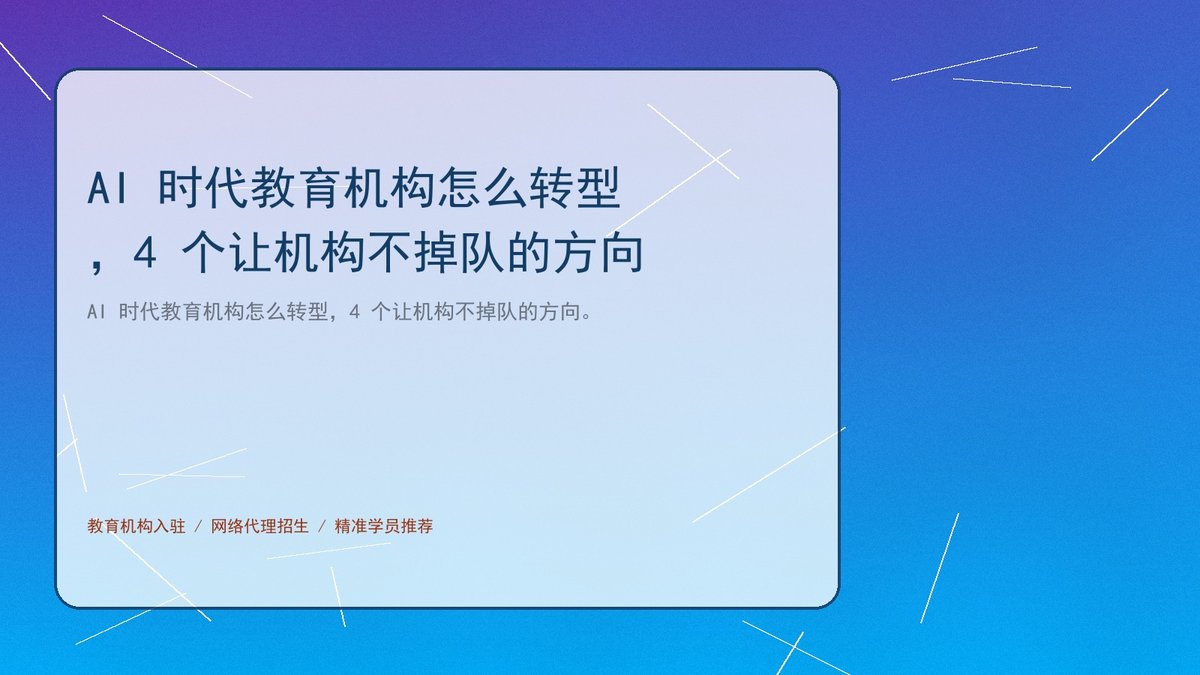 AI 时代教育机构怎么转型，4 个让机构不掉队的方向

AI 时代教育机构怎么转型，4 个让机构不掉队的方向。

教育机构入驻 / 网络代理招生 / 精准学员推荐